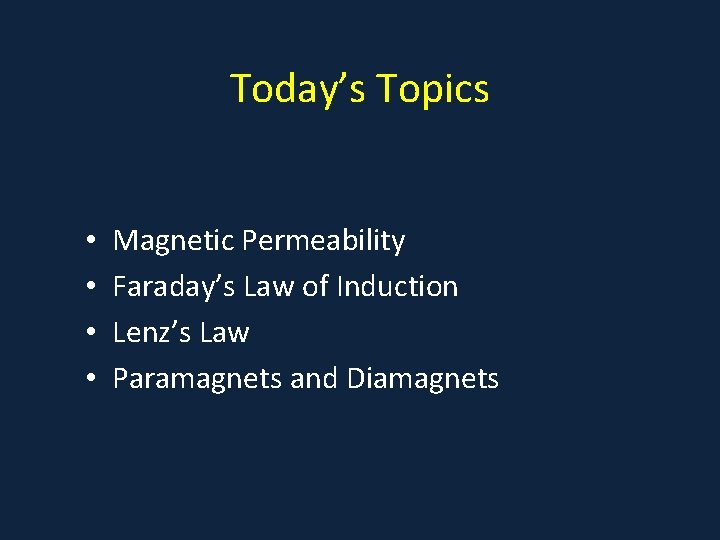 Today’s Topics

• Magnetic Permeability
• Faraday’s Law of Induction
• Lenz’s Law
• Paramagnets and Diamagnets